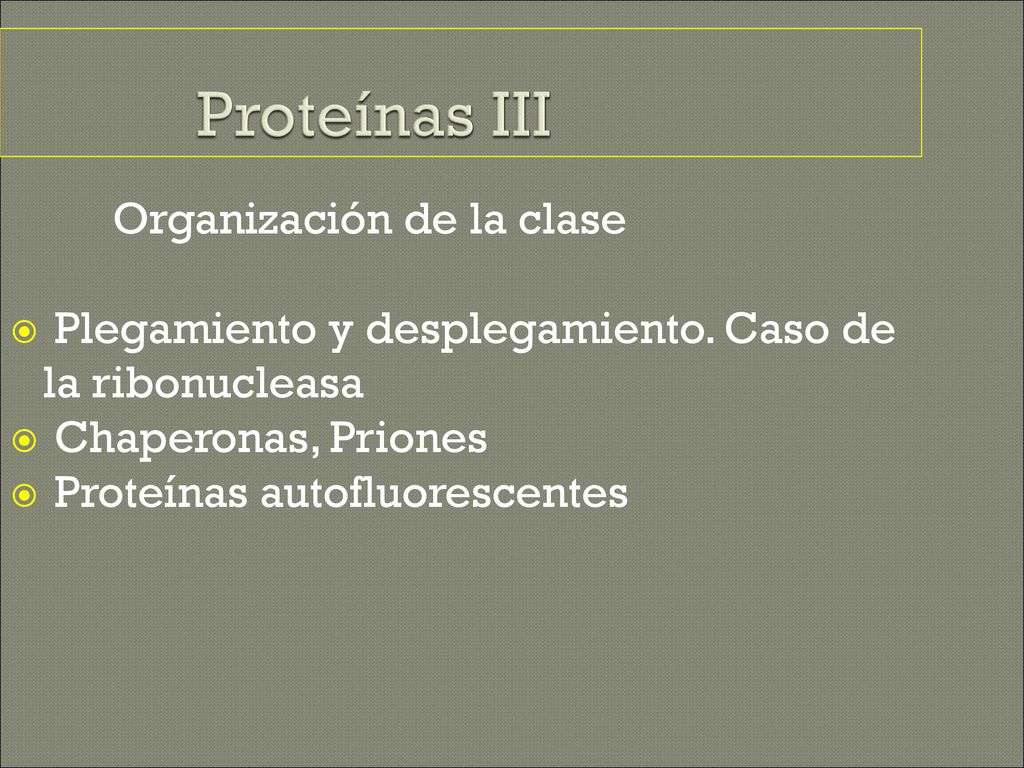 Proteínas III

Organización de la clase

Plegamiento y desplegamiento. Caso de la ribonucleasa
Chaperonas, Priones
Proteínas autofluorescentes